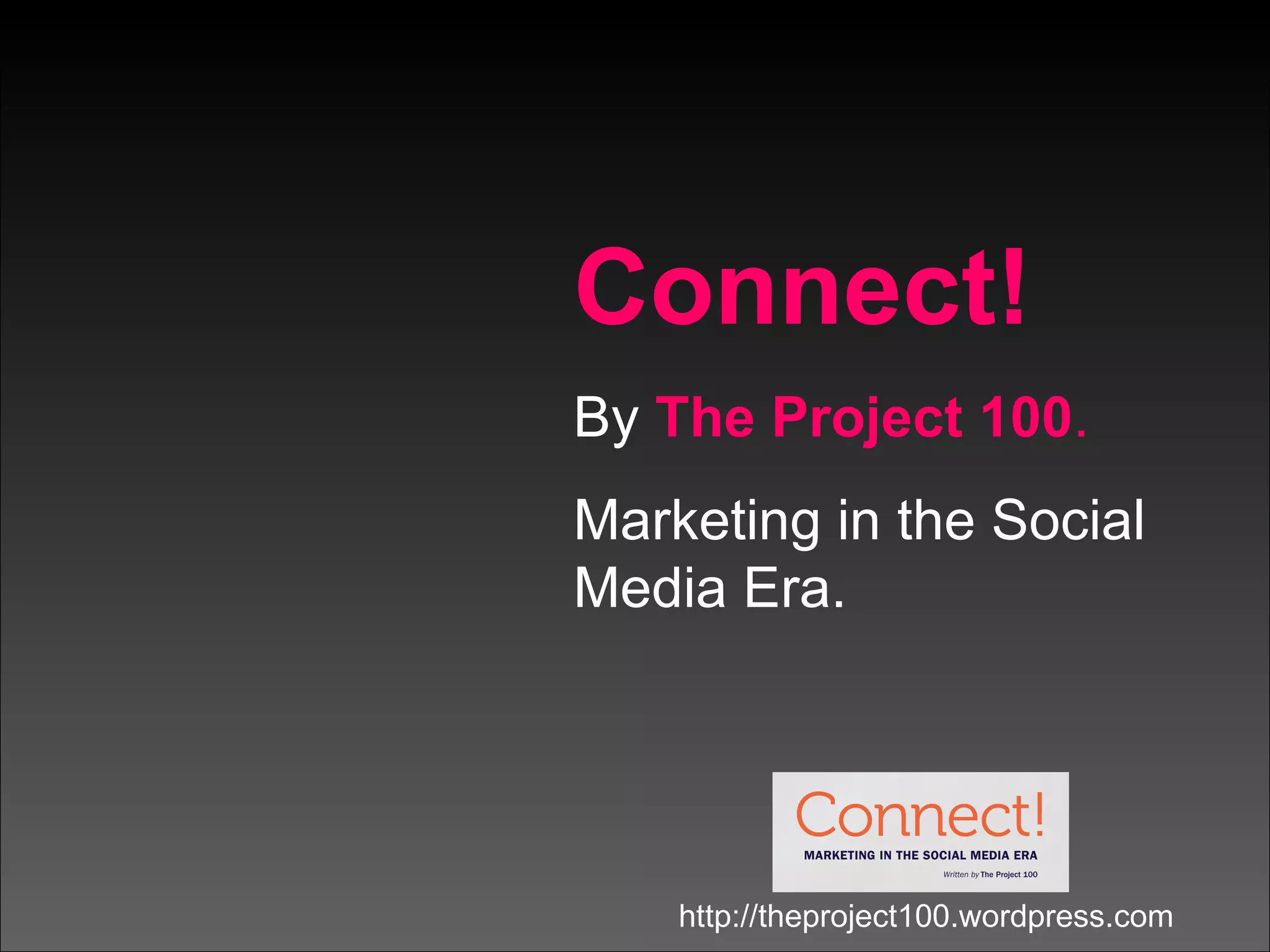 Connect!

By The Project 100.

Marketing in the Social Media Era.

Connect!
MARKETING IN THE SOCIAL MEDIA ERA
Written by The Project 100

http://theproject100.wordpress.com